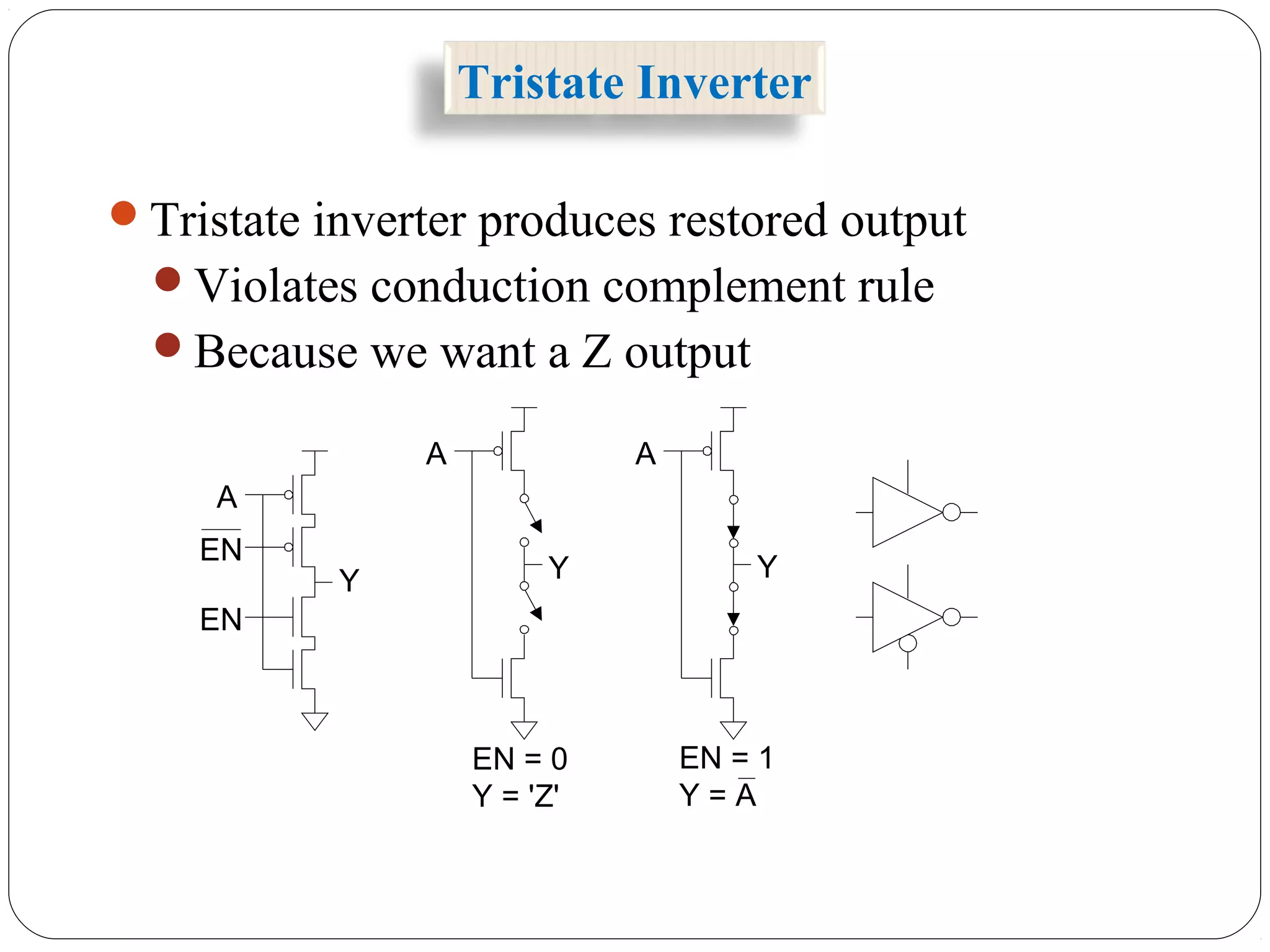 Tristate Inverter

Tristate inverter produces restored output

Violates conduction complement rule

Because we want a Z output

A

$\overline{EN}$

EN

Y

A

Y

EN = 0
Y = 'Z'

A

Y

EN = 1
Y = $\overline{A}$